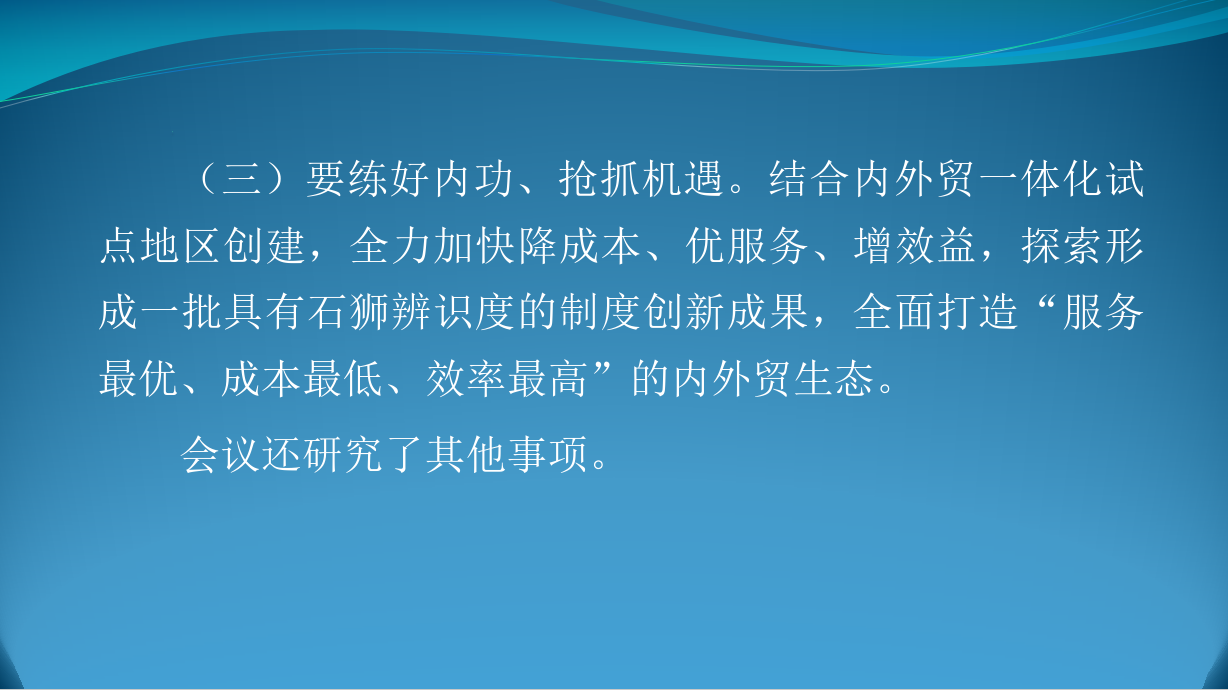 （三）要练好内功、抢抓机遇。结合内外贸一体化试点地区创建，全力加快降成本、优服务、增效益，探索形成一批具有石狮辨识度的制度创新成果，全面打造“服务最优、成本最低、效率最高”的内外贸生态。

会议还研究了其他事项。